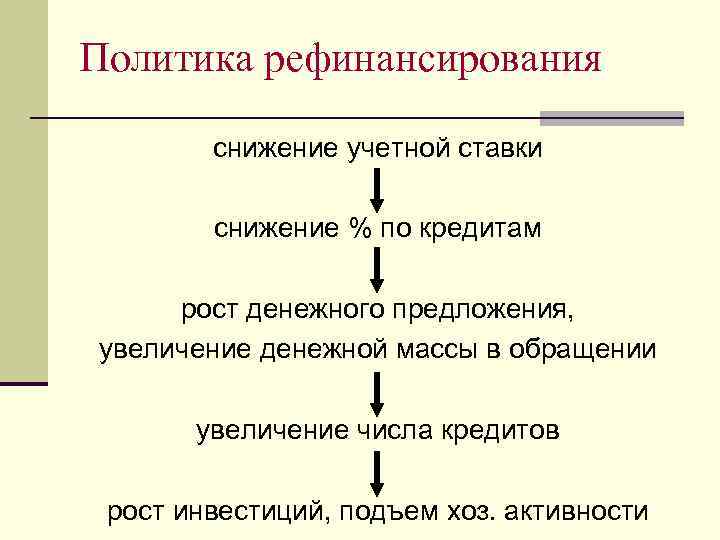 Политика рефинансирования

снижение учетной ставки

снижение % по кредитам

рост денежного предложения, увеличение денежной массы в обращении

увеличение числа кредитов

рост инвестиций, подъем хоз. активности